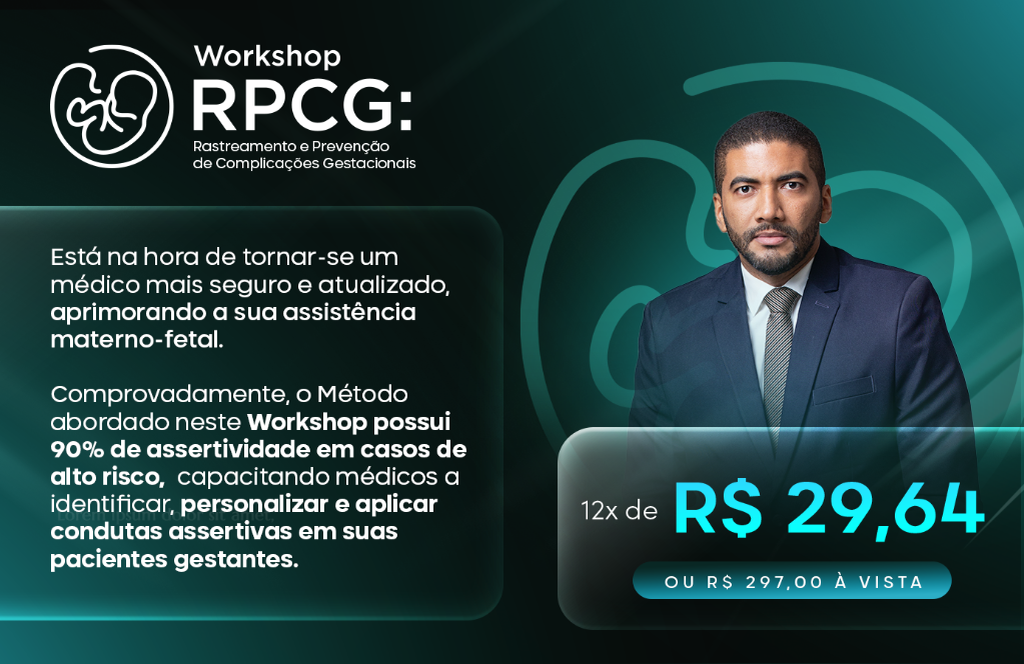 Workshop
RPCG:
Rastreamento e Prevenção de Complicações Gestacionais

Está na hora de tornar-se um médico mais seguro e atualizado, aprimorando a sua assistência materno-fetal.

Comprovadamente, o Método abordado neste Workshop possui 90% de assertividade em casos de alto risco, capacitando médicos a identificar, personalizar e aplicar condutas assertivas em suas pacientes gestantes.

12x de R$ 29,64

OU R$ 297,00 À VISTA